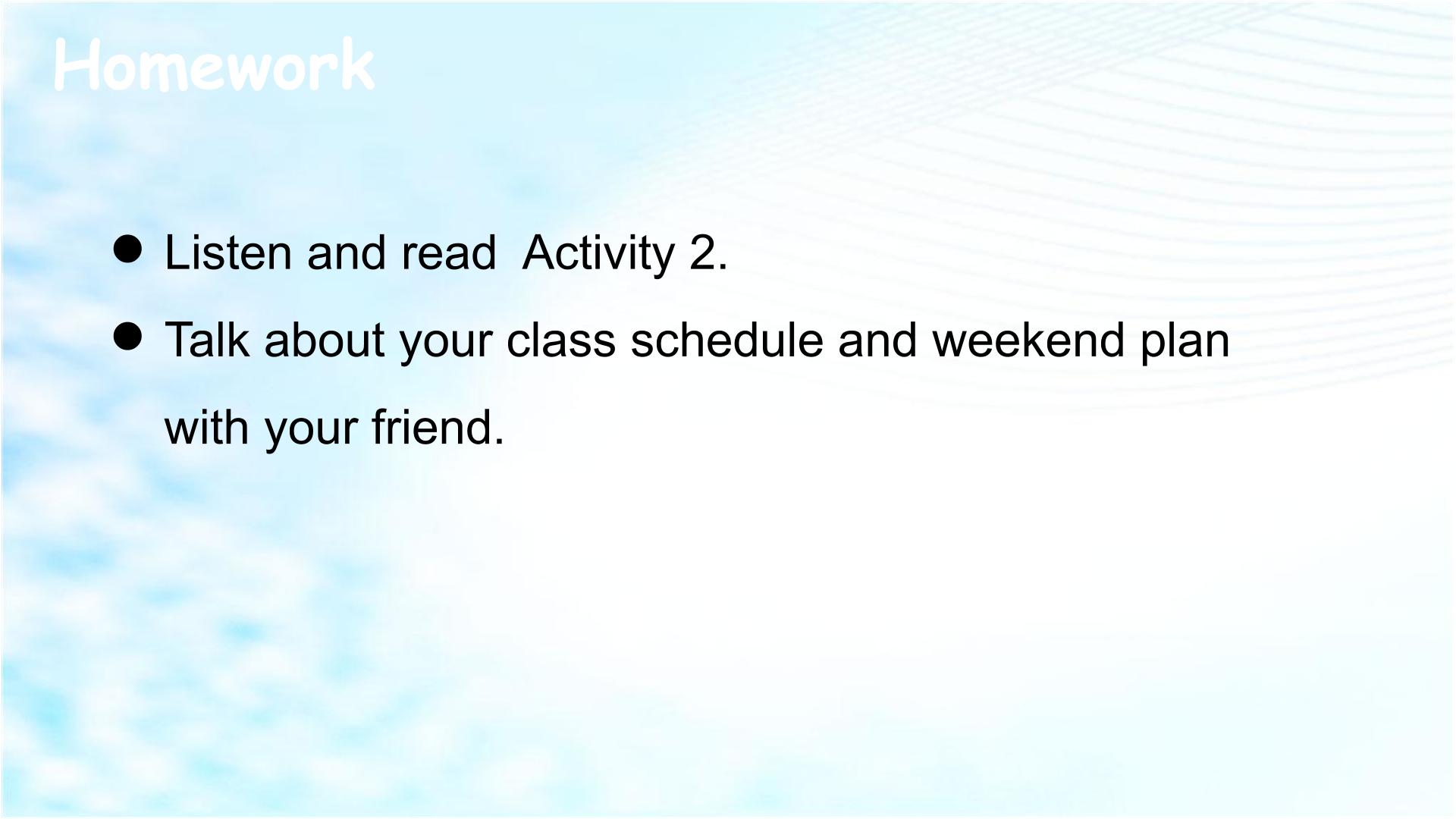 Homework

● Listen and read Activity 2.

● Talk about your class schedule and weekend plan with your friend.